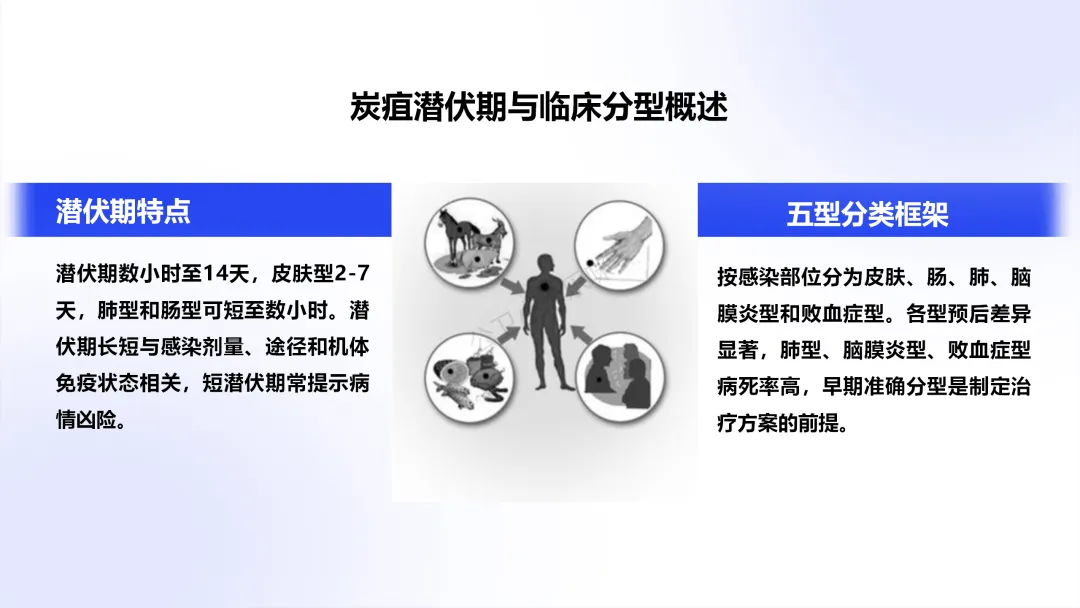 炭疽潜伏期与临床分型概述

潜伏期特点

潜伏期数小时至14天，皮肤型2-7天，肺型和肠型可短至数小时。潜伏期长短与感染剂量、途径和机体免疫状态相关，短潜伏期常提示病情凶险。

五型分类框架

按感染部位分为皮肤、肠、肺、脑膜炎型和败血症型。各型预后差异显著，肺型、脑膜炎型、败血症型病死率高，早期准确分型是制定治疗方案的前提。